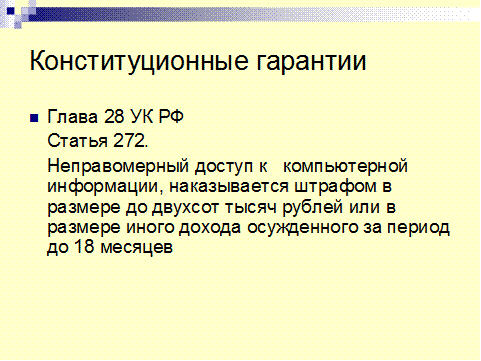 Конституционные гарантии

Глава 28 УК РФ

Статья 272.

Неправомерный доступ к компьютерной информации, наказывается штрафом в размере до двухсот тысяч рублей или в размере иного дохода осужденного за период до 18 месяцев